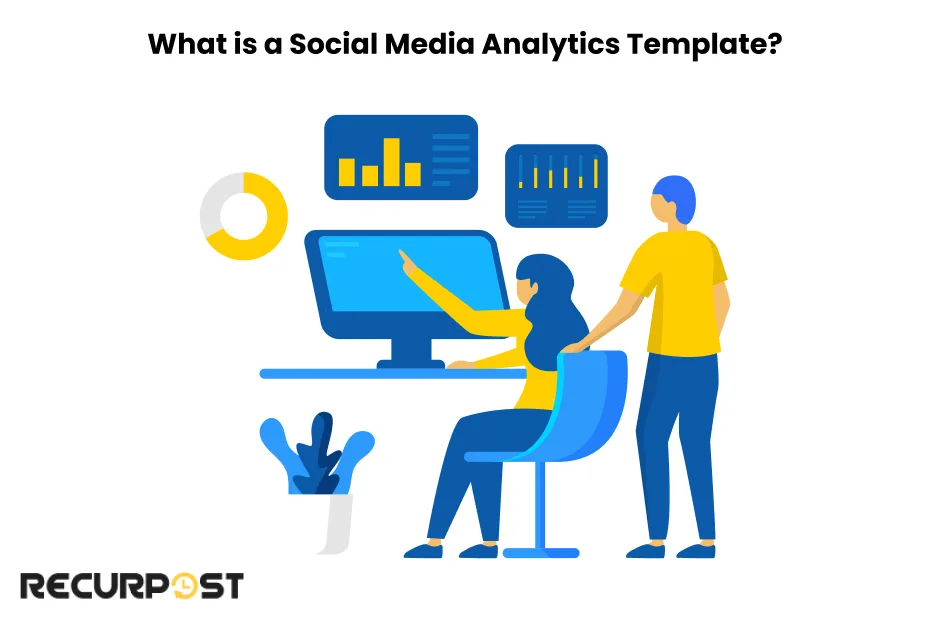 What is a Social Media Analytics Template?

RECURPOST